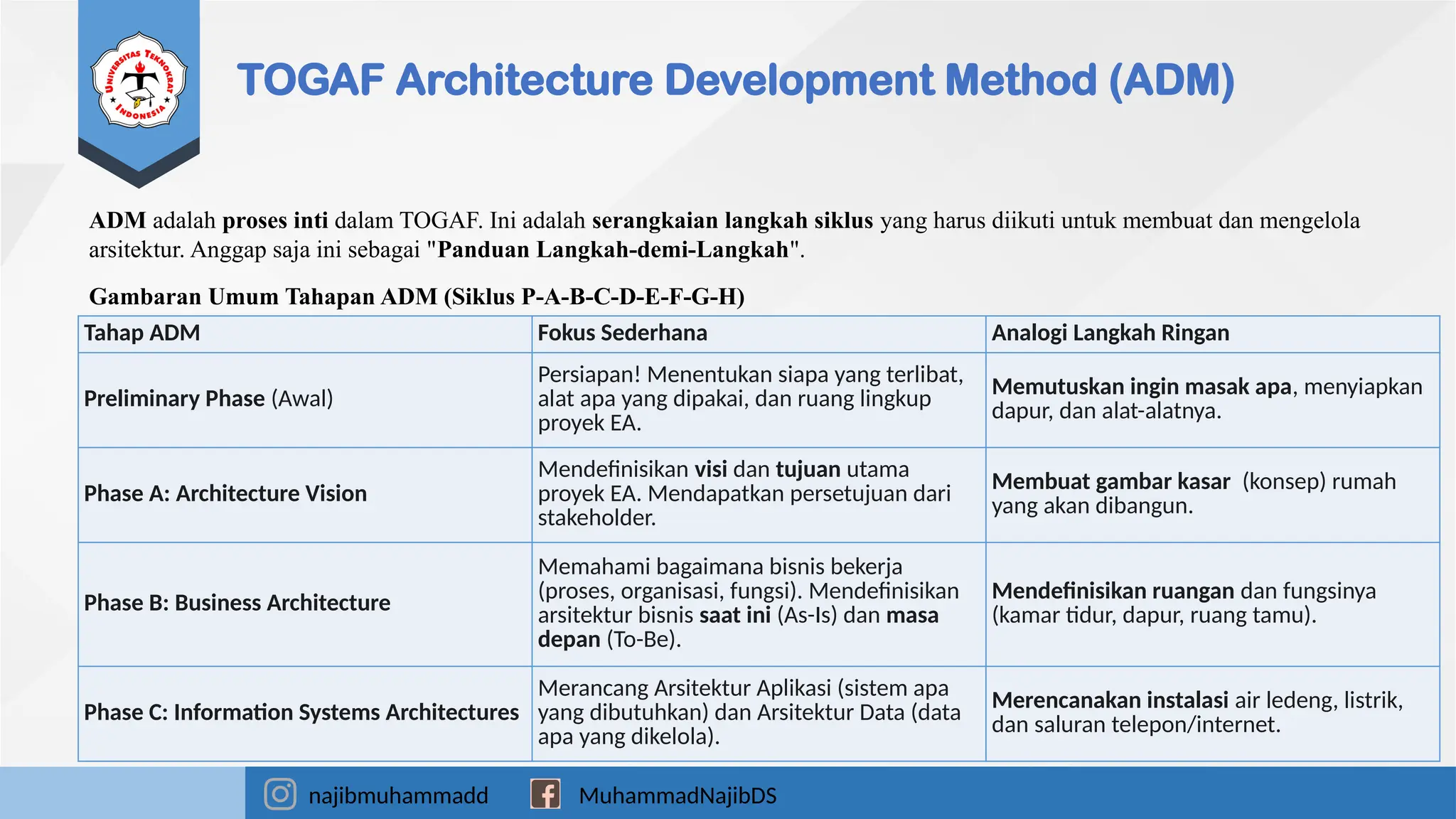 UNIVERSITAS TEKNOKRAT INDONESIA

TOGAF Architecture Development Method (ADM)

ADM adalah proses inti dalam TOGAF. Ini adalah serangkaian langkah siklus yang harus diikuti untuk membuat dan mengelola arsitektur. Anggap saja ini sebagai "Panduan Langkah-demi-Langkah".

Gambaran Umum Tahapan ADM (Siklus P-A-B-C-D-E-F-G-H)

| Tahap ADM | Fokus Sederhana | Analogi Langkah Ringan |
|---|---|---|
| Preliminary Phase (Awal) | Persiapan! Menentukan siapa yang terlibat, alat apa yang dipakai, dan ruang lingkup proyek EA. | Memutuskan ingin masak apa, menyiapkan dapur, dan alat-alatnya. |
| Phase A: Architecture Vision | Mendefinisikan visi dan tujuan utama proyek EA. Mendapatkan persetujuan dari stakeholder. | Membuat gambar kasar (konsep) rumah yang akan dibangun. |
| Phase B: Business Architecture | Memahami bagaimana bisnis bekerja (proses, organisasi, fungsi). Mendefinisikan arsitektur bisnis saat ini (As-Is) dan masa depan (To-Be). | Mendefinisikan ruangan dan fungsinya (kamar tidur, dapur, ruang tamu). |
| Phase C: Information Systems Architectures | Merancang Arsitektur Aplikasi (sistem apa yang dibutuhkan) dan Arsitektur Data (data apa yang dikelola). | Merencanakan instalasi air ledeng, listrik, dan saluran telepon/internet. |

najibmuhammadd MuhammadNajibDS